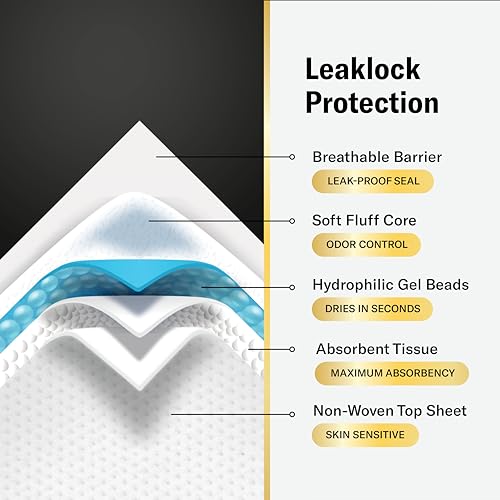 Leaklock Protection

Breathable Barrier
LEAK-PROOF SEAL

Soft Fluff Core
ODOR CONTROL

Hydrophilic Gel Beads
DRIES IN SECONDS

Absorbent Tissue
MAXIMUM ABSORBENCY

Non-Woven Top Sheet
SKIN SENSITIVE